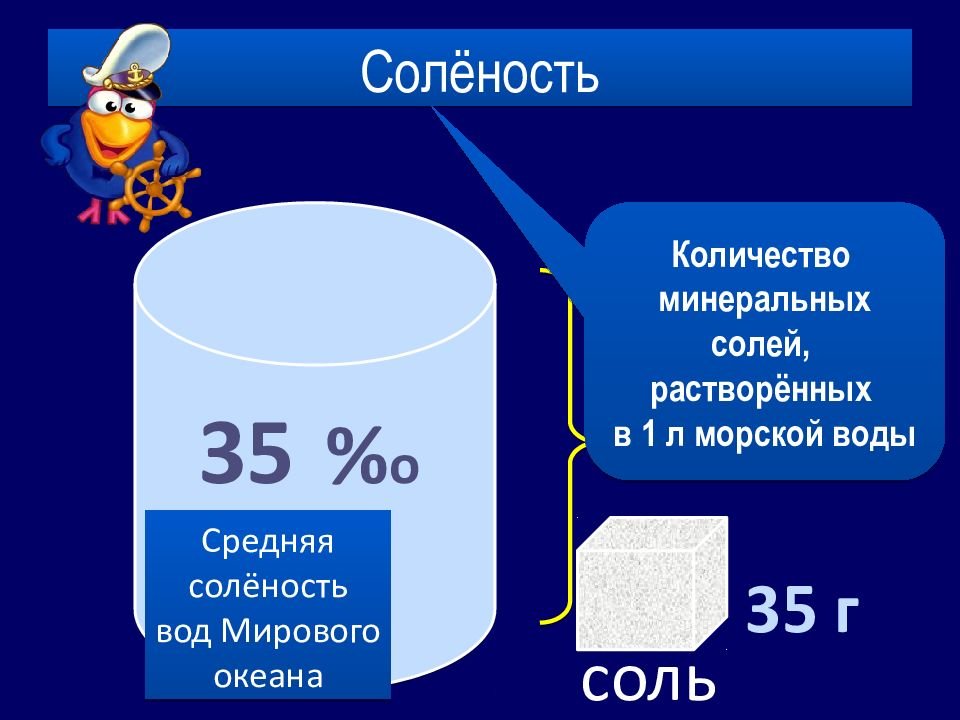 Солёность

Количество минеральных солей, растворённых в 1 л морской воды

35 ‰

Средняя солёность вод Мирового океана

35 г

соль